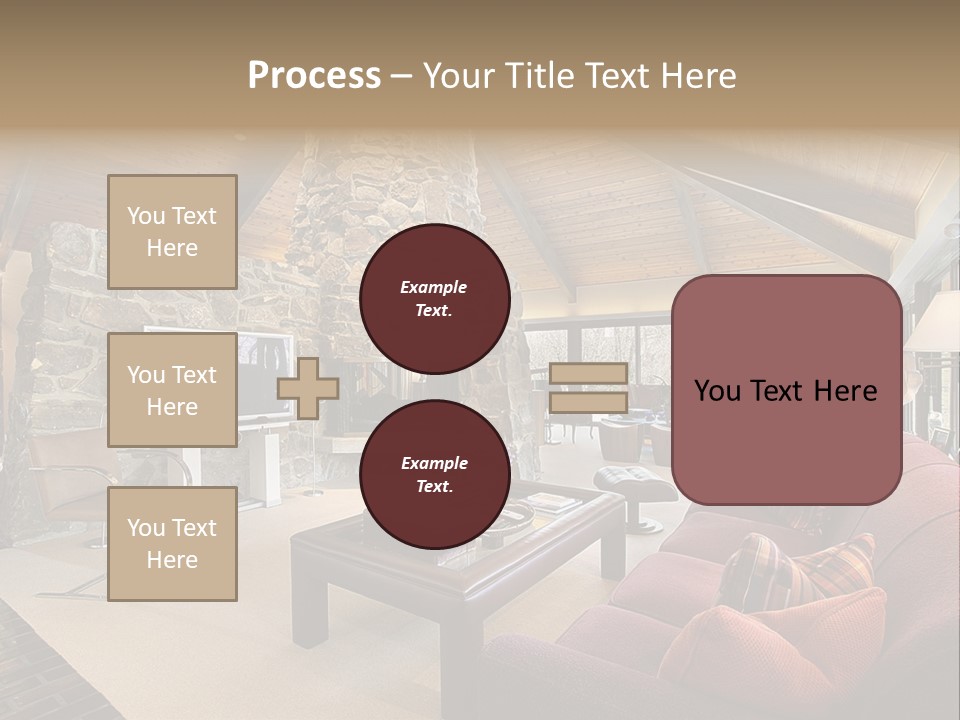 Process – Your Title Text Here

You Text Here

You Text Here

You Text Here

Example Text.

Example Text.

You Text Here